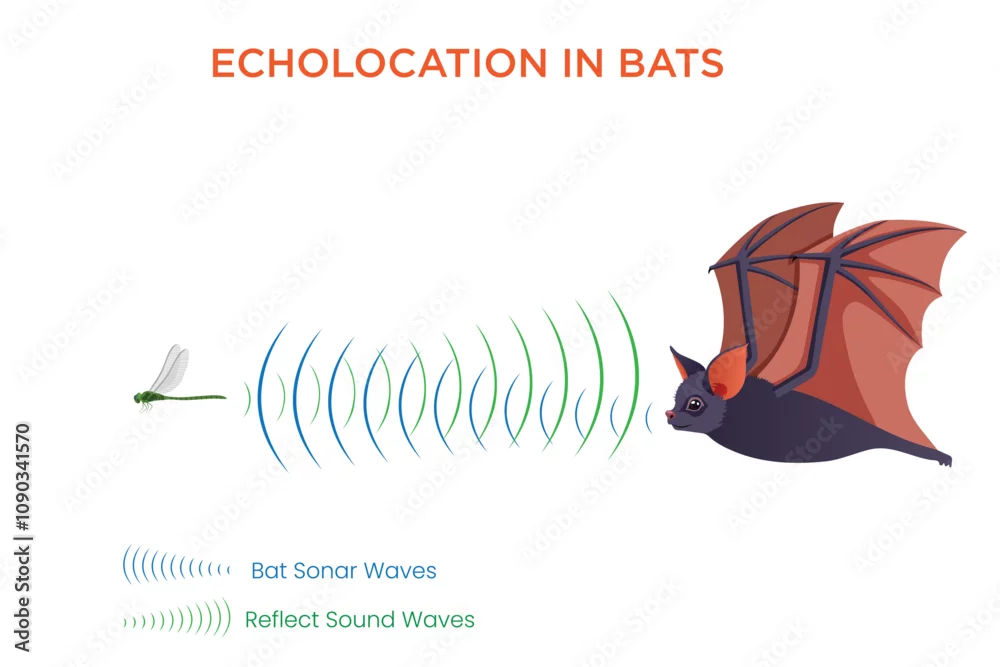 ECHOLOCATION IN BATS

Bat Sonar Waves

Reflect Sound Waves

Adobe Stock | #1090341570